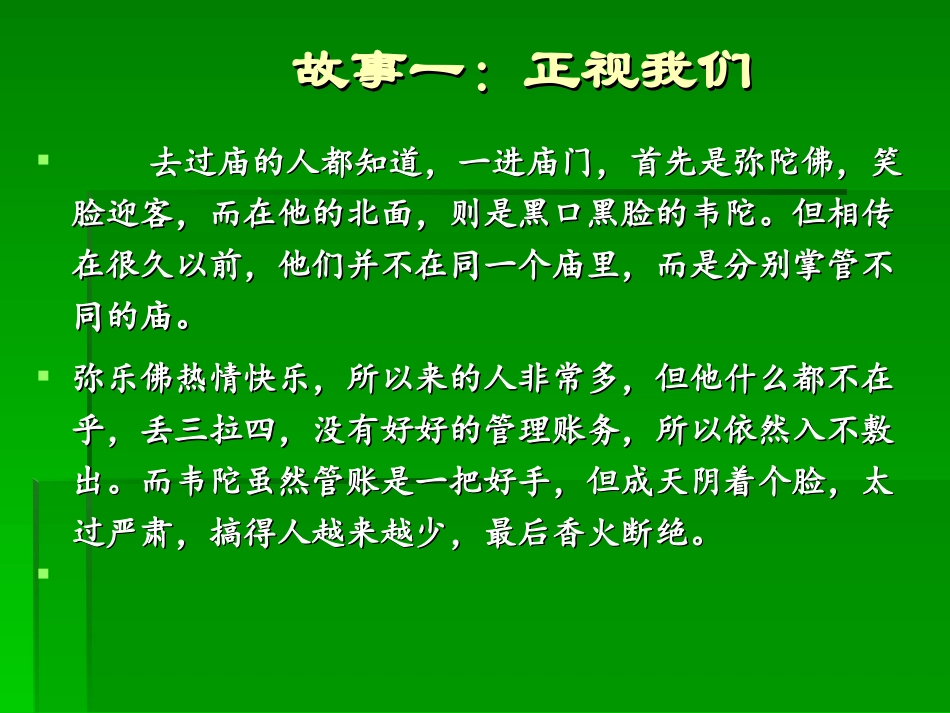 故事一：正视我们

去过庙的人都知道，一进庙门，首先是弥陀佛，笑脸迎客，而在他的北面，则是黑口黑脸的韦陀。但相传在很久以前，他们并不在同一个庙里，而是分别掌管不同的庙。

弥乐佛热情快乐，所以来的人非常多，但他什么都不在乎，丢三拉四，没有好好的管理账务，所以依然入不敷出。而韦陀虽然管账是一把好手，但成天阴着个脸，太过严肃，搞得人越来越少，最后香火断绝。